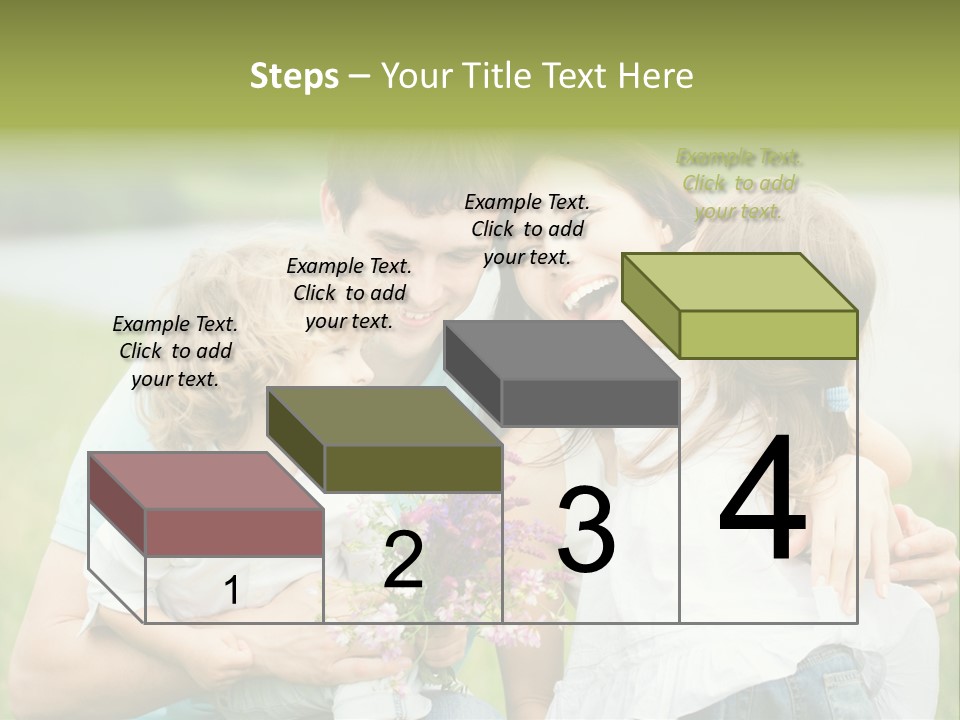 Steps – Your Title Text Here

Example Text. Click to add your text.

Example Text. Click to add your text.

Example Text. Click to add your text.

Example Text. Click to add your text.

1

2

3

4